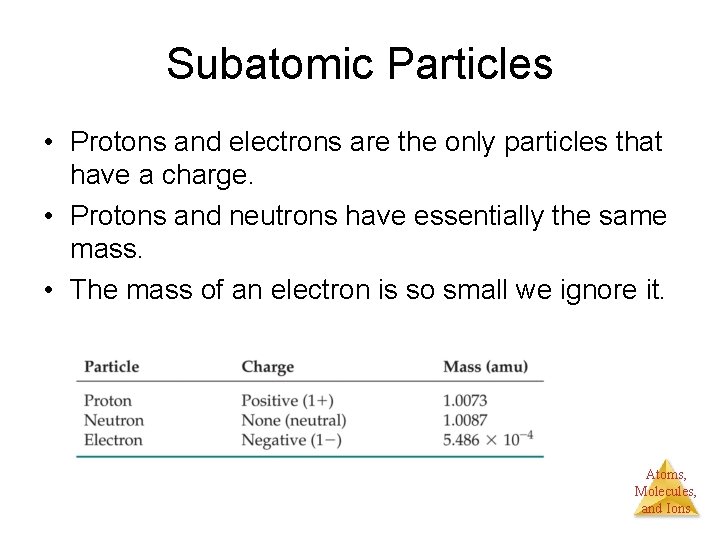 Subatomic Particles

• Protons and electrons are the only particles that have a charge.
• Protons and neutrons have essentially the same mass.
• The mass of an electron is so small we ignore it.

| Particle | Charge | Mass (amu) |
|---|---|---|
| Proton | Positive (1+) | 1.0073 |
| Neutron | None (neutral) | 1.0087 |
| Electron | Negative (1−) | $5.486 \times 10^{-4}$ |

Atoms, Molecules, and Ions